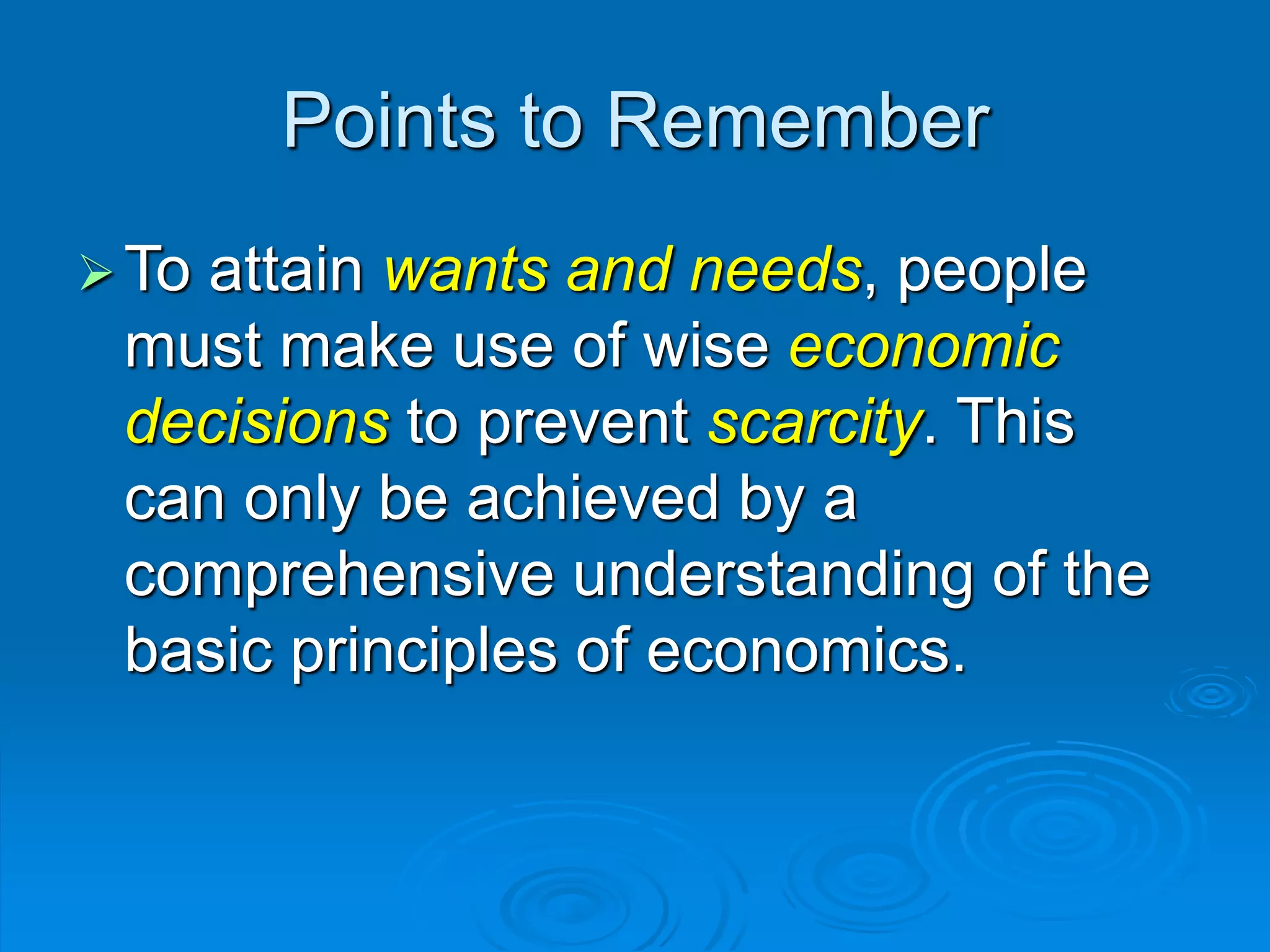 Points to Remember

➢ To attain wants and needs, people must make use of wise economic decisions to prevent scarcity. This can only be achieved by a comprehensive understanding of the basic principles of economics.